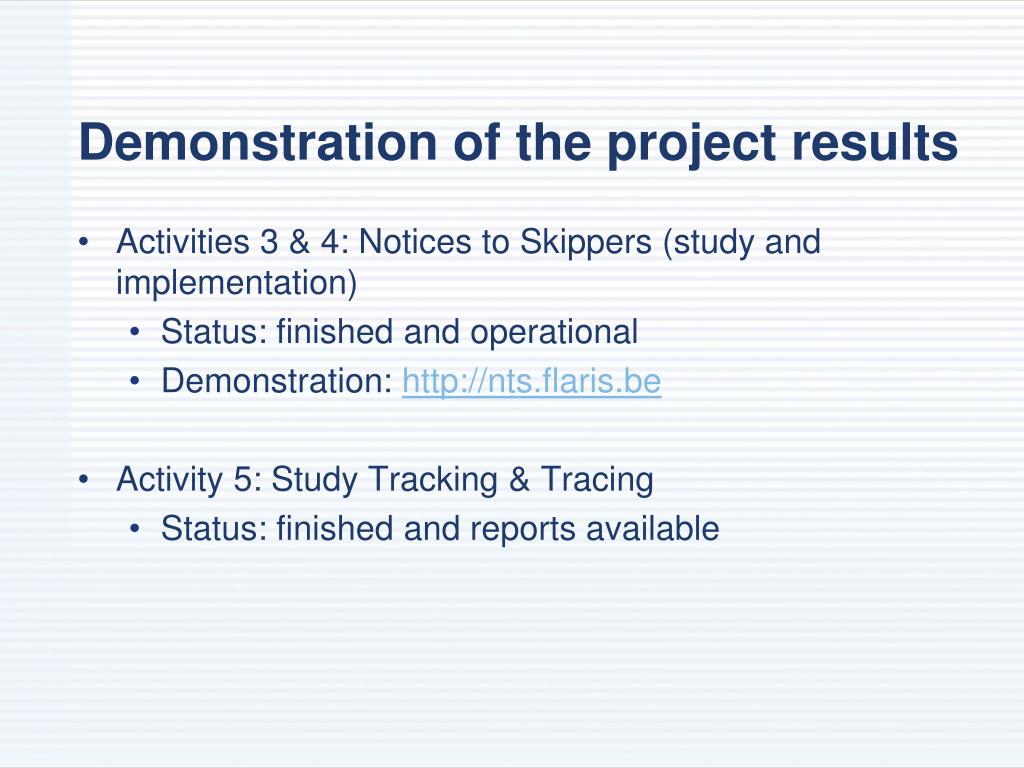 Demonstration of the project results

• Activities 3 & 4: Notices to Skippers (study and implementation)
  • Status: finished and operational
  • Demonstration: http://nts.flaris.be

• Activity 5: Study Tracking & Tracing
  • Status: finished and reports available